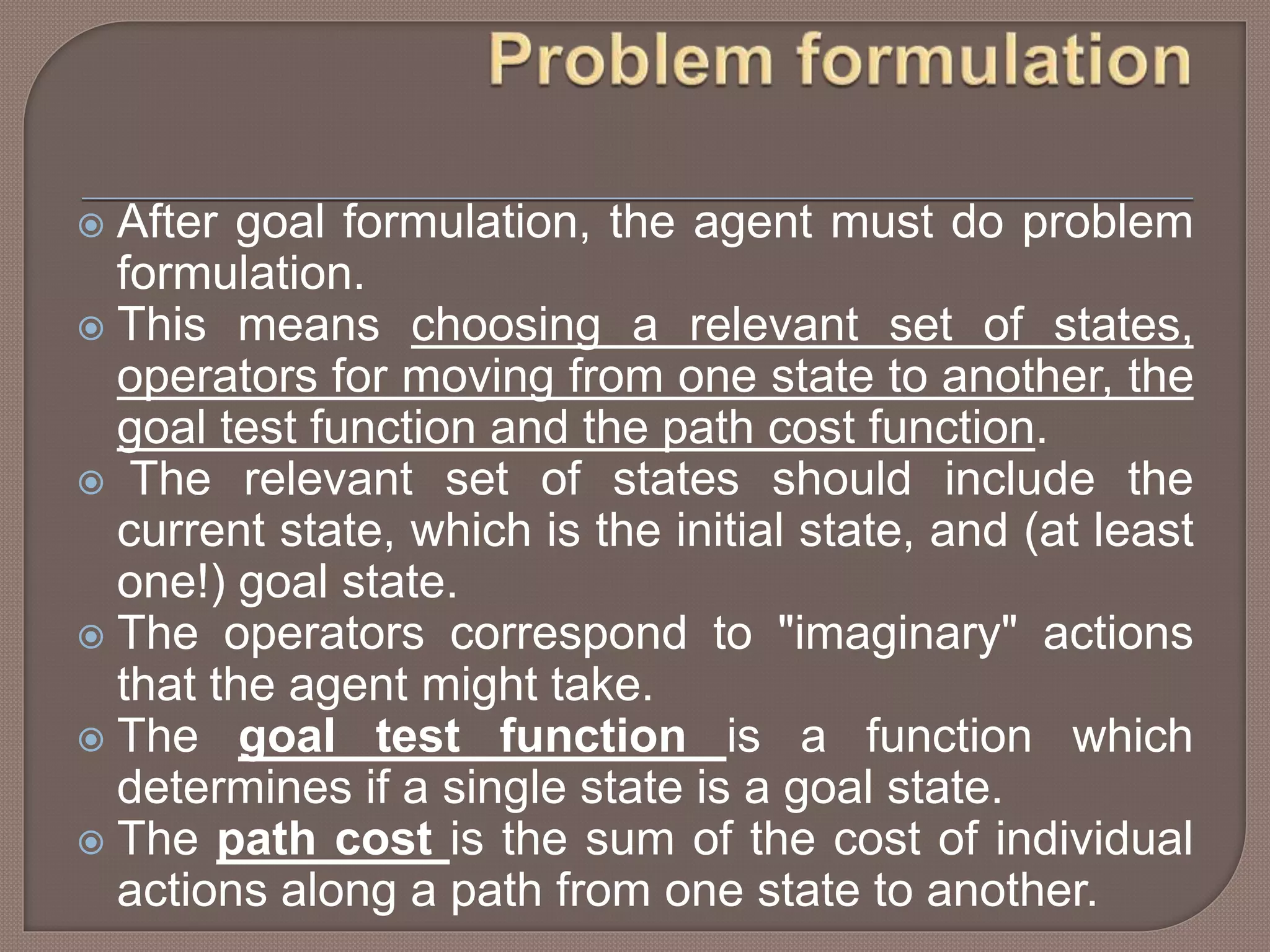 Problem formulation

After goal formulation, the agent must do problem formulation.

This means choosing a relevant set of states, operators for moving from one state to another, the goal test function and the path cost function.

The relevant set of states should include the current state, which is the initial state, and (at least one!) goal state.

The operators correspond to "imaginary" actions that the agent might take.

The goal test function is a function which determines if a single state is a goal state.

The path cost is the sum of the cost of individual actions along a path from one state to another.